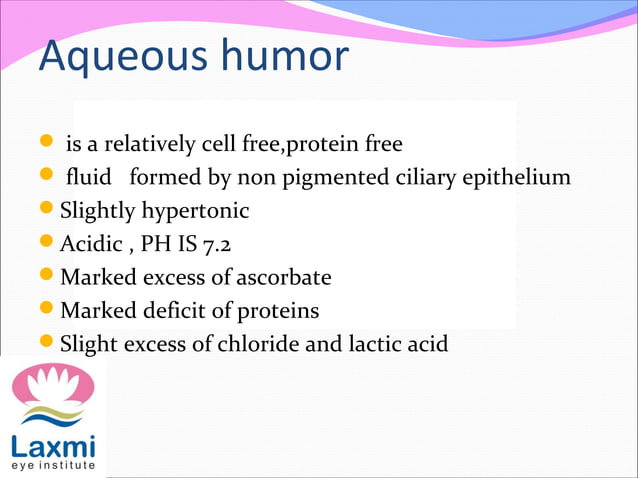 Aqueous humor

- is a relatively cell free,protein free
- fluid formed by non pigmented ciliary epithelium
- Slightly hypertonic
- Acidic , PH IS 7.2
- Marked excess of ascorbate
- Marked deficit of proteins
- Slight excess of chloride and lactic acid

Laxmi
eye institute